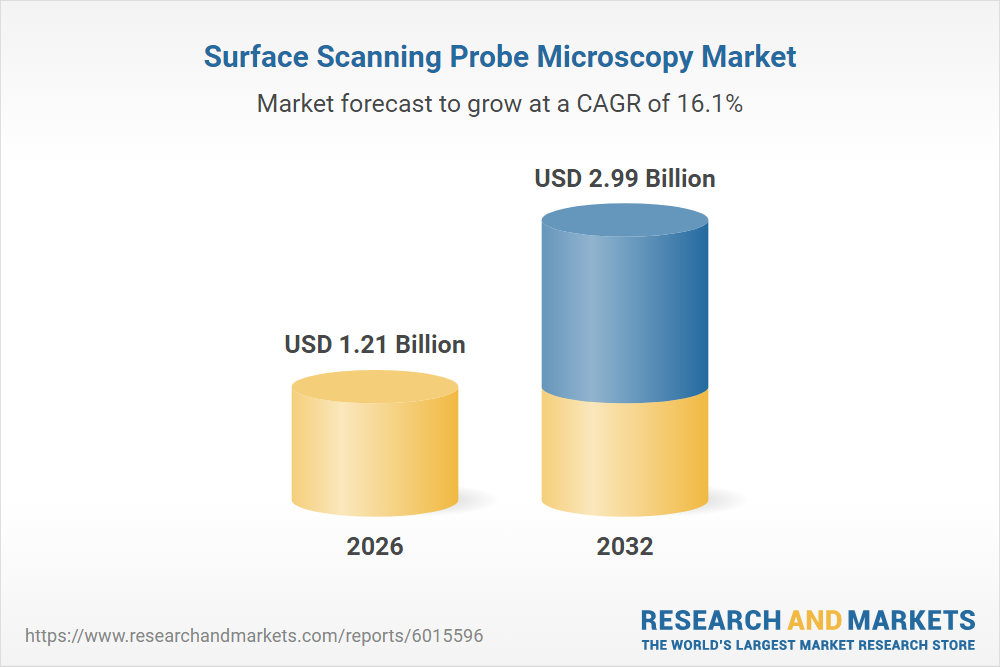 Surface Scanning Probe Microscopy Market

Market forecast to grow at a CAGR of 16.1%

USD 1.21 Billion

USD 2.99 Billion

2026

2032

https://www.researchandmarkets.com/reports/6015596

RESEARCH AND MARKETS
THE WORLD'S LARGEST MARKET RESEARCH STORE